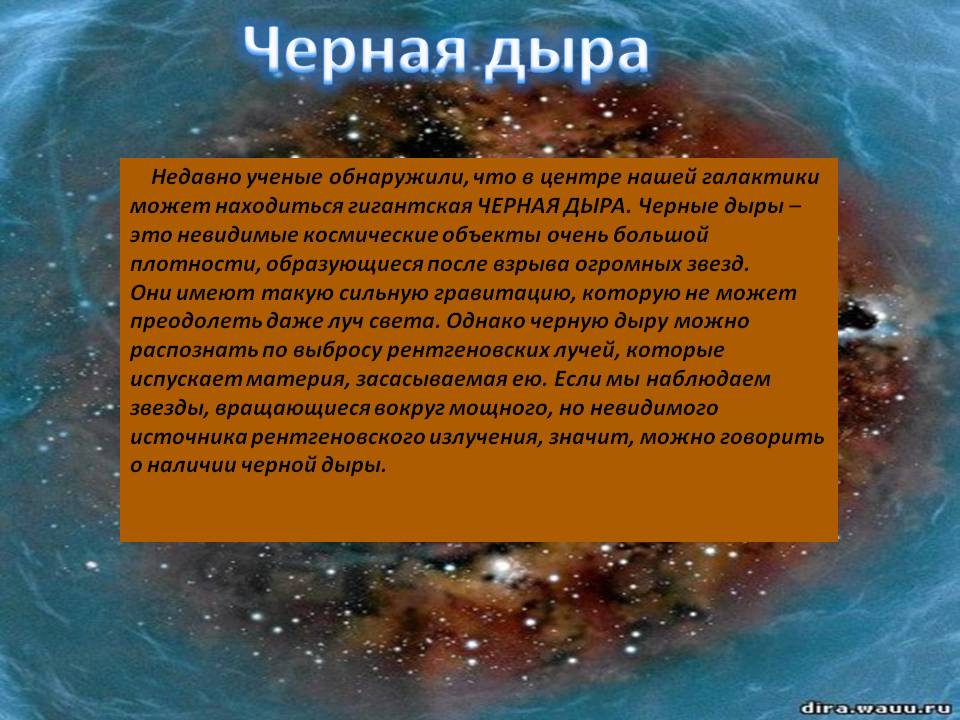 Черная дыра

Недавно ученые обнаружили, что в центре нашей галактики может находиться гигантская ЧЕРНАЯ ДЫРА. Черные дыры – это невидимые космические объекты очень большой плотности, образующиеся после взрыва огромных звезд. Они имеют такую сильную гравитацию, которую не может преодолеть даже луч света. Однако черную дыру можно распознать по выбросу рентгеновских лучей, которые испускает материя, засасываемая ею. Если мы наблюдаем звезды, вращающиеся вокруг мощного, но невидимого источника рентгеновского излучения, значит, можно говорить о наличии черной дыры.

dira.wauu.ru